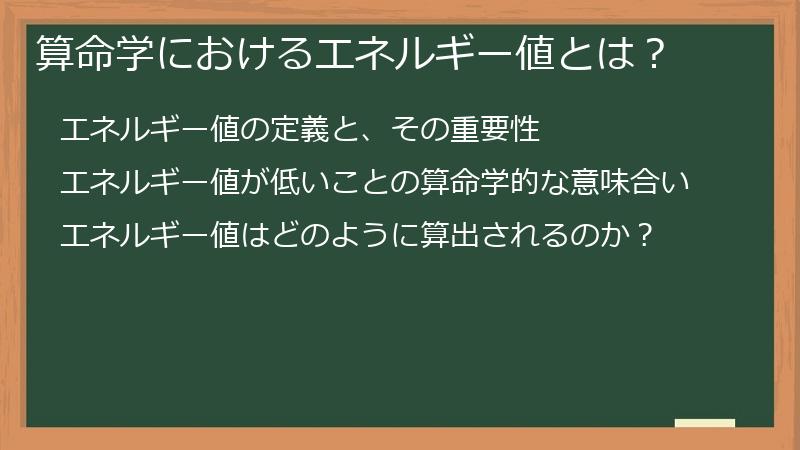 算命学におけるエネルギー値とは？

エネルギー値の定義と、その重要性

エネルギー値が低いことの算命学的な意味合い

エネルギー値はどのように算出されるのか？